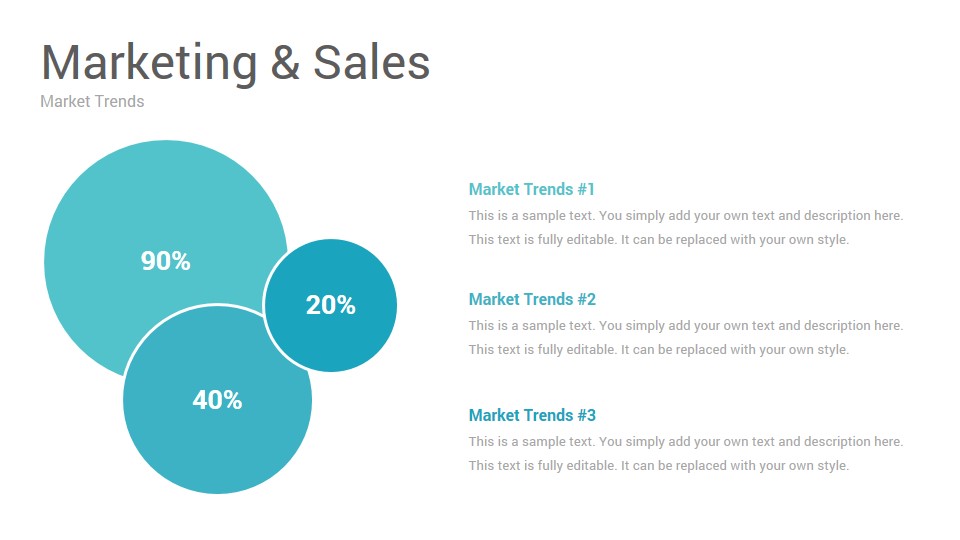 Marketing & Sales
Market Trends

90%

20%

40%

Market Trends #1
This is a sample text. You simply add your own text and description here. This text is fully editable. It can be replaced with your own style.

Market Trends #2
This is a sample text. You simply add your own text and description here. This text is fully editable. It can be replaced with your own style.

Market Trends #3
This is a sample text. You simply add your own text and description here. This text is fully editable. It can be replaced with your own style.